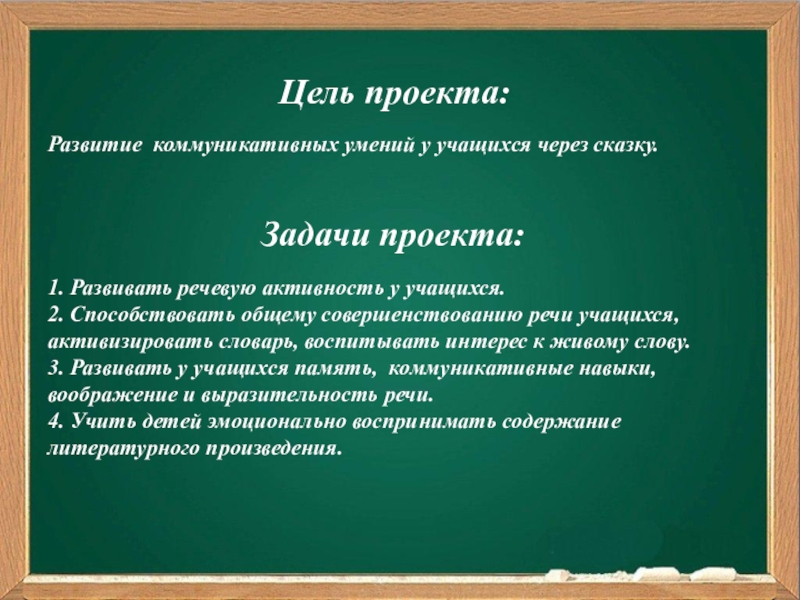 Цель проекта:

Развитие коммуникативных умений у учащихся через сказку.

Задачи проекта:

1. Развивать речевую активность у учащихся.
2. Способствовать общему совершенствованию речи учащихся, активизировать словарь, воспитывать интерес к живому слову.
3. Развивать у учащихся память, коммуникативные навыки, воображение и выразительность речи.
4. Учить детей эмоционально воспринимать содержание литературного произведения.